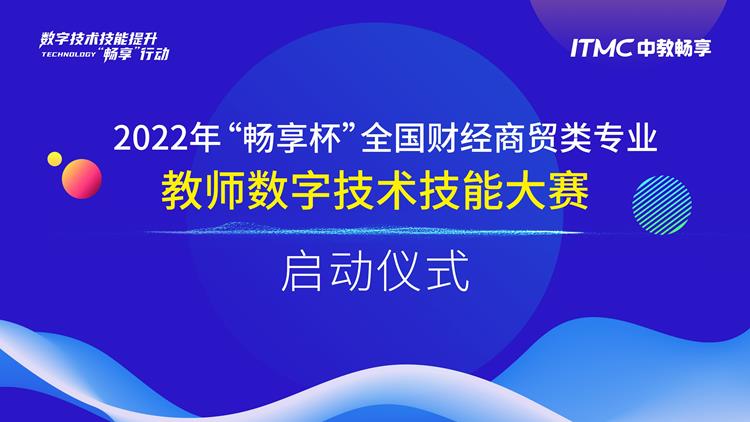 数字技术技能提升
TECHNOLOGY “畅享”行动

ITMC 中教畅享

2022年“畅享杯”全国财经商贸类专业
教师数字技术技能大赛

启动仪式